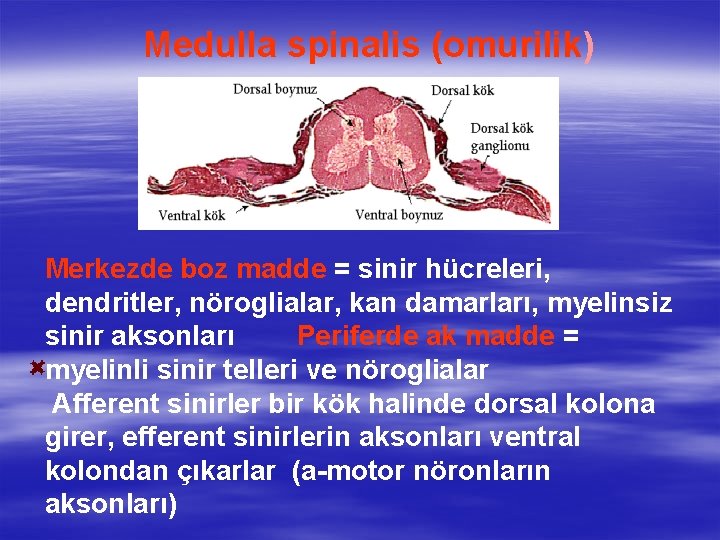 Medulla spinalis (omurilik)

Dorsal boynuz
Dorsal kök
Dorsal kök ganglionu
Ventral kök
Ventral boynuz

Merkezde boz madde = sinir hücreleri, dendritler, nöroglialar, kan damarları, myelinsiz sinir aksonları Periferde ak madde = myelinli sinir telleri ve nöroglialar

Afferent sinirler bir kök halinde dorsal kolona girer, efferent sinirlerin aksonları ventral kolondan çıkarlar (a-motor nöronların aksonları)